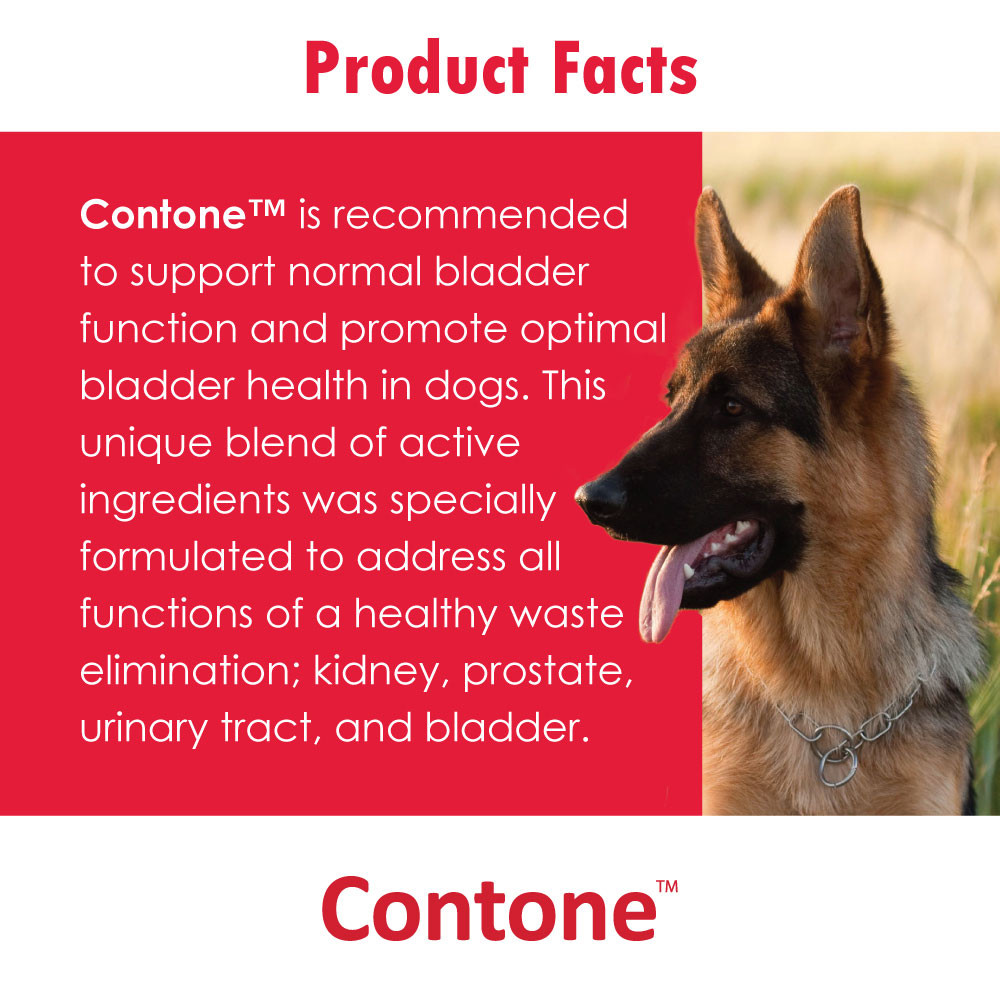 Product Facts

Contone™ is recommended to support normal bladder function and promote optimal bladder health in dogs. This unique blend of active ingredients was specially formulated to address all functions of a healthy waste elimination; kidney, prostate, urinary tract, and bladder.

Contone™